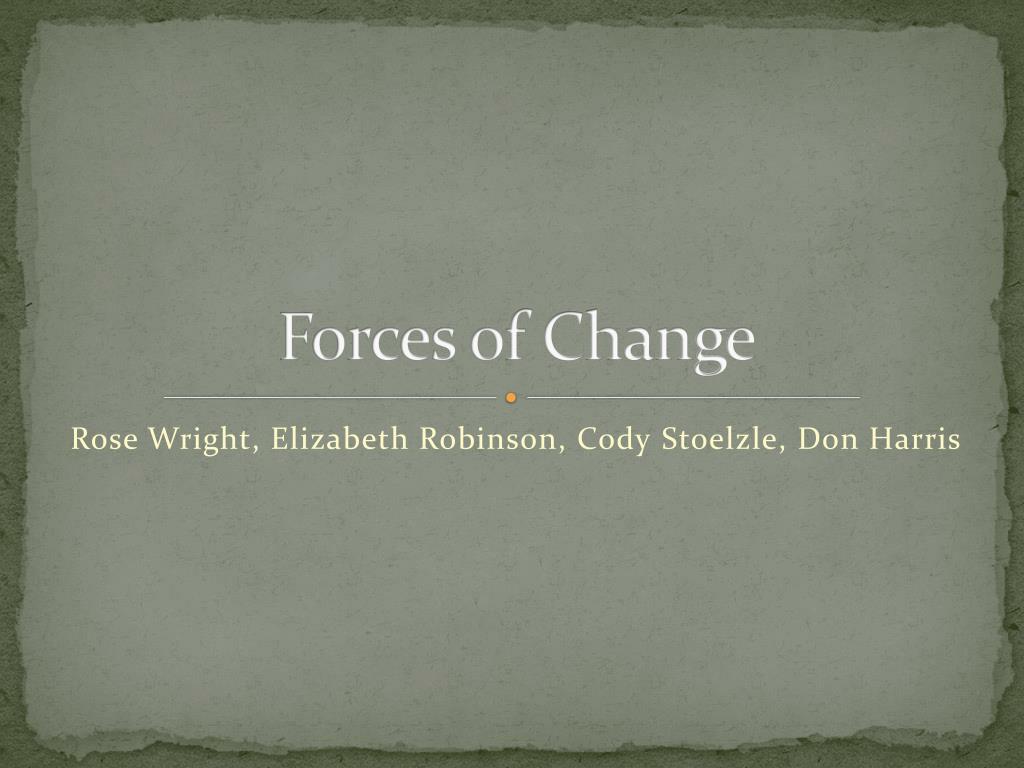 Forces of Change

Rose Wright, Elizabeth Robinson, Cody Stoelzle, Don Harris